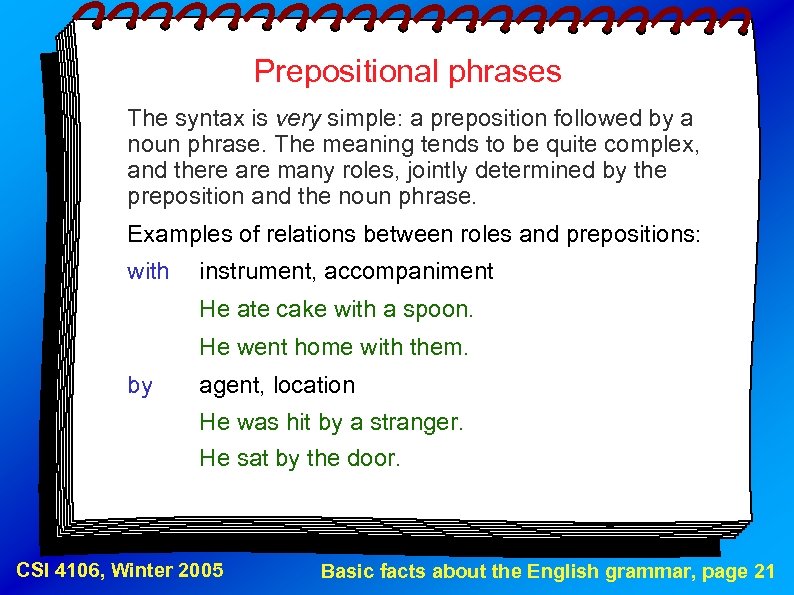 Prepositional phrases

The syntax is very simple: a preposition followed by a noun phrase. The meaning tends to be quite complex, and there are many roles, jointly determined by the preposition and the noun phrase.

Examples of relations between roles and prepositions:

with instrument, accompaniment

He ate cake with a spoon.

He went home with them.

by agent, location

He was hit by a stranger.

He sat by the door.

CSI 4106, Winter 2005

Basic facts about the English grammar, page 21